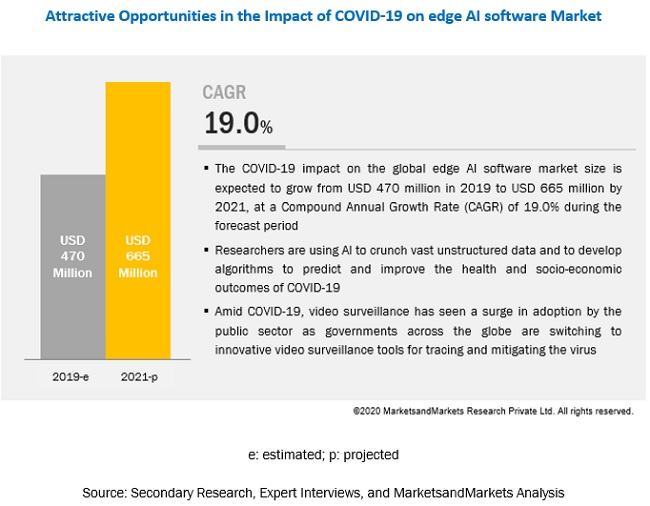 Attractive Opportunities in the Impact of COVID-19 on edge AI software Market

USD 470 Million

USD 665 Million

2019-e

2021-p

CAGR
19.0%

▪ The COVID-19 impact on the global edge AI software market size is expected to grow from USD 470 million in 2019 to USD 665 million by 2021, at a Compound Annual Growth Rate (CAGR) of 19.0% during the forecast period

▪ Researchers are using AI to crunch vast unstructured data and to develop algorithms to predict and improve the health and socio-economic outcomes of COVID-19

▪ Amid COVID-19, video surveillance has seen a surge in adoption by the public sector as governments across the globe are switching to innovative video surveillance tools for tracing and mitigating the virus

©2020 MarketsandMarkets Research Private Ltd. All rights reserved.

e: estimated; p: projected

Source: Secondary Research, Expert Interviews, and MarketsandMarkets Analysis